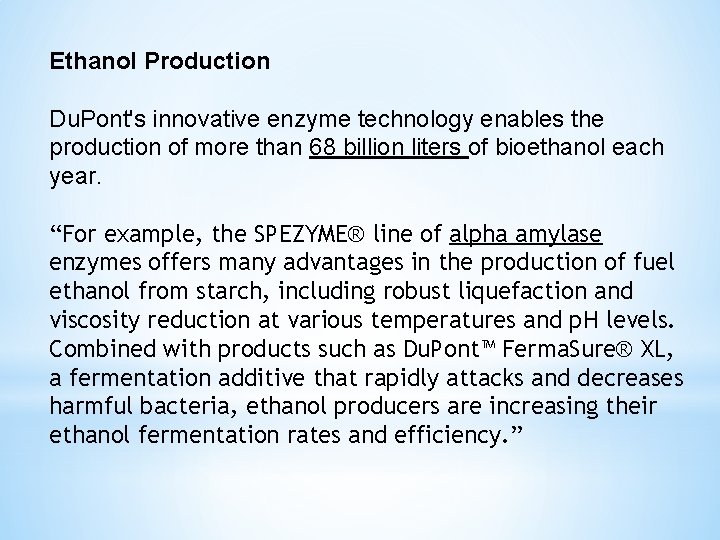 Ethanol Production

DuPont's innovative enzyme technology enables the production of more than 68 billion liters of bioethanol each year.

“For example, the SPEZYME® line of alpha amylase enzymes offers many advantages in the production of fuel ethanol from starch, including robust liquefaction and viscosity reduction at various temperatures and pH levels. Combined with products such as DuPont™ FermaSure® XL, a fermentation additive that rapidly attacks and decreases harmful bacteria, ethanol producers are increasing their ethanol fermentation rates and efficiency.”